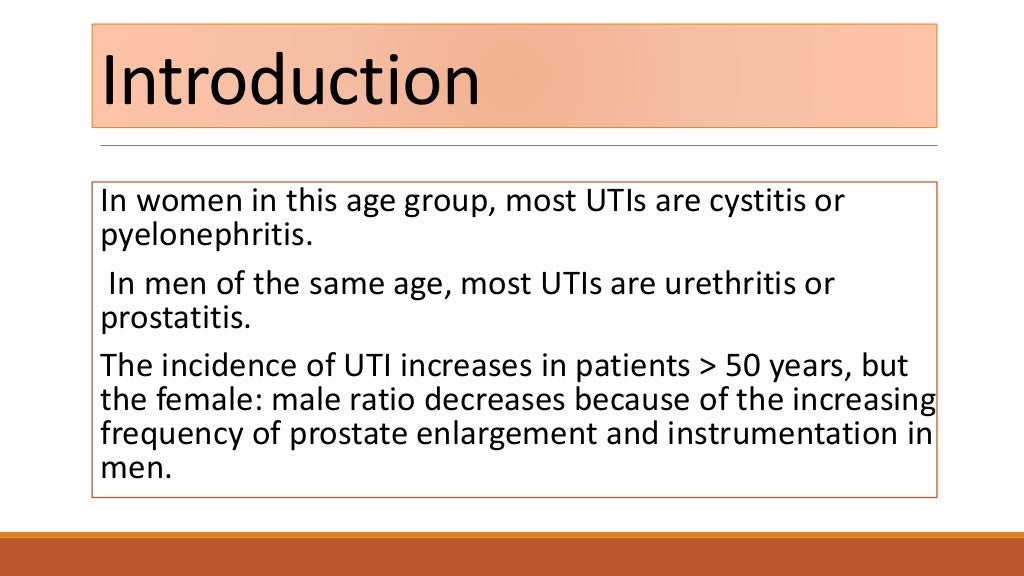 Introduction

In women in this age group, most UTIs are cystitis or pyelonephritis.

In men of the same age, most UTIs are urethritis or prostatitis.

The incidence of UTI increases in patients > 50 years, but the female: male ratio decreases because of the increasing frequency of prostate enlargement and instrumentation in men.